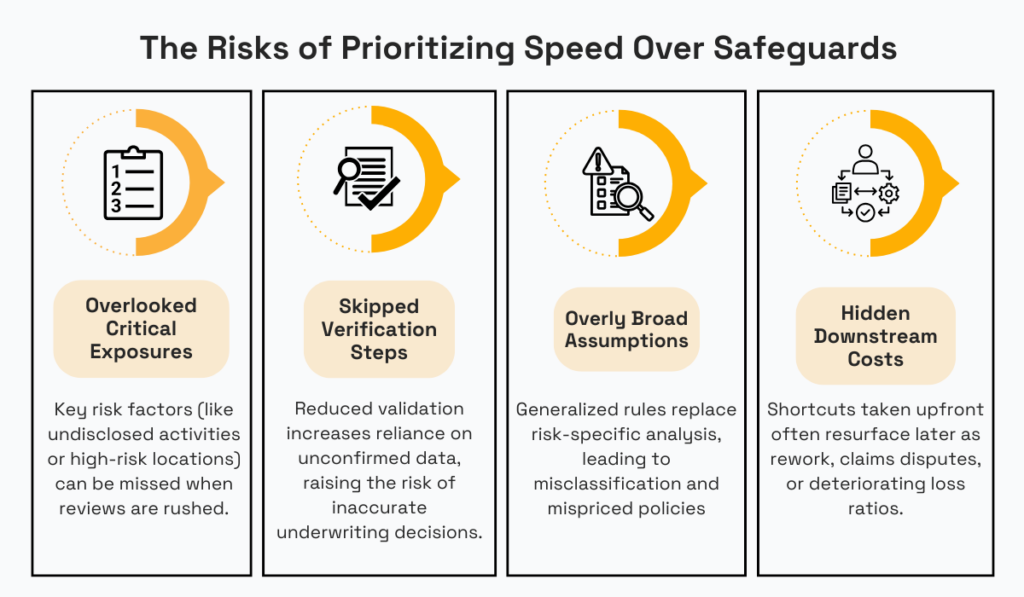 The Risks of Prioritizing Speed Over Safeguards

1
2
3

Overlooked Critical Exposures

Key risk factors (like undisclosed activities or high-risk locations) can be missed when reviews are rushed.

Skipped Verification Steps

Reduced validation increases reliance on unconfirmed data, raising the risk of inaccurate underwriting decisions.

Overly Broad Assumptions

Generalized rules replace risk-specific analysis, leading to misclassification and mispriced policies

Hidden Downstream Costs

Shortcuts taken upfront often resurface later as rework, claims disputes, or deteriorating loss ratios.